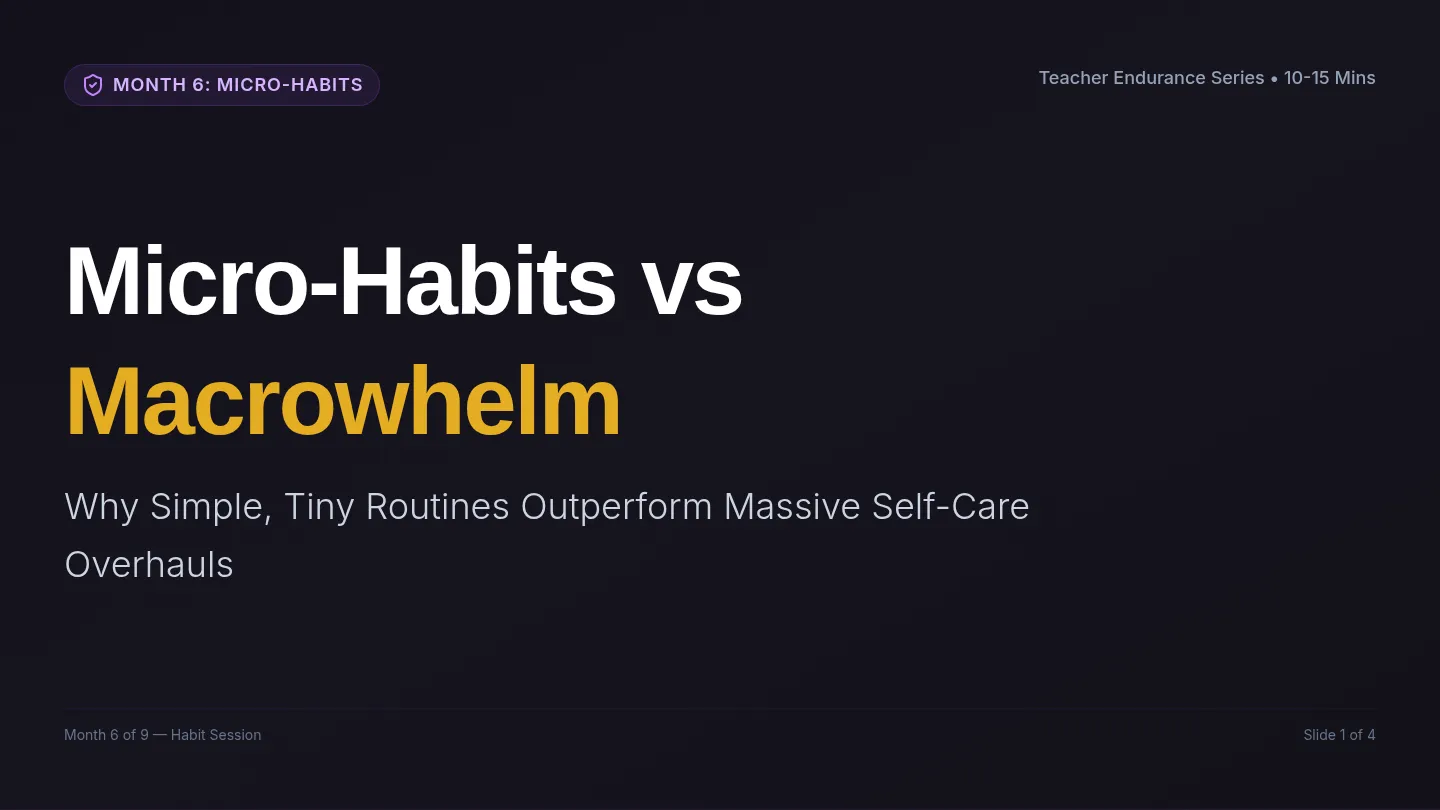 MONTH 6: MICRO-HABITS

Teacher Endurance Series • 10-15 Mins

Micro-Habits vs Macrowhelm

Why Simple, Tiny Routines Outperform Massive Self-Care Overhauls

Month 6 of 9 — Habit Session

Slide 1 of 4